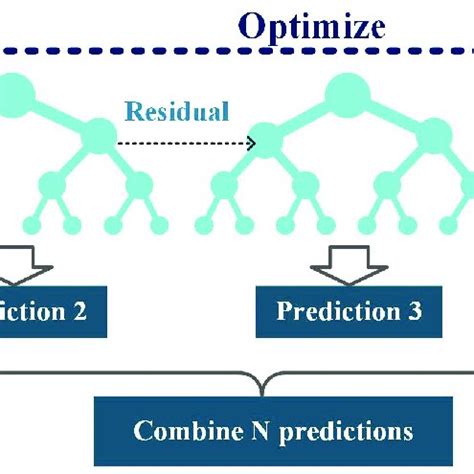 Optimize

Residual

iction 2

Prediction 3

Combine N predictions